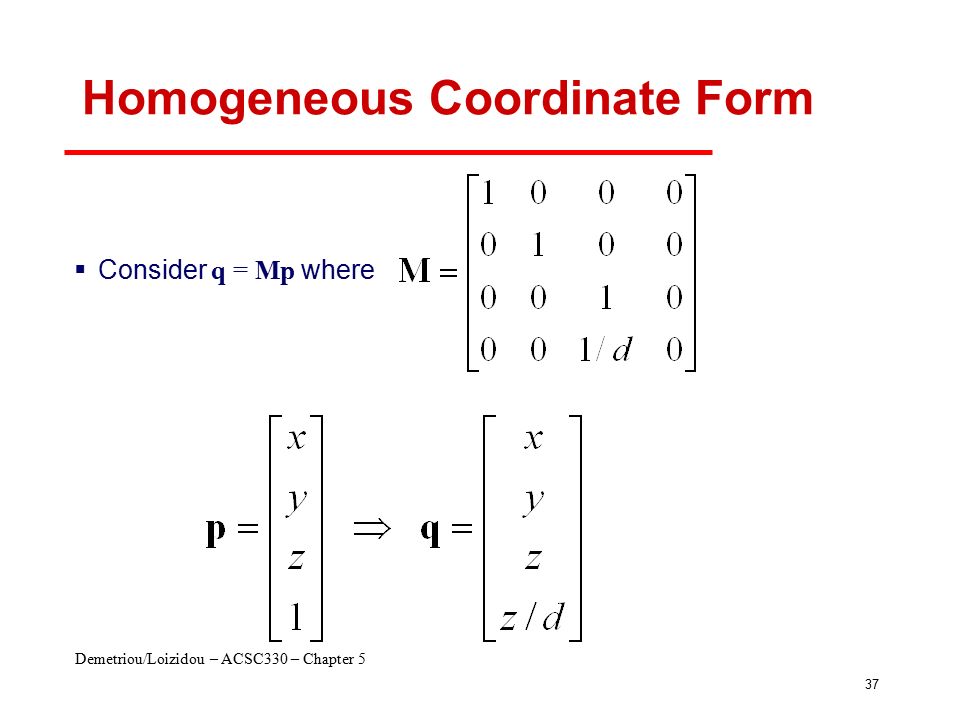 Homogeneous Coordinate Form

▪ Consider $\mathbf{q} = \mathbf{Mp}$ where $\mathbf{M} = \begin{bmatrix} 1 & 0 & 0 & 0 \\ 0 & 1 & 0 & 0 \\ 0 & 0 & 1 & 0 \\ 0 & 0 & 1/d & 0 \end{bmatrix}$

$\mathbf{p} = \begin{bmatrix} x \\ y \\ z \\ 1 \end{bmatrix} \Rightarrow \mathbf{q} = \begin{bmatrix} x \\ y \\ z \\ z/d \end{bmatrix}$

Demetriou/Loizidou – ACSC330 – Chapter 5

37